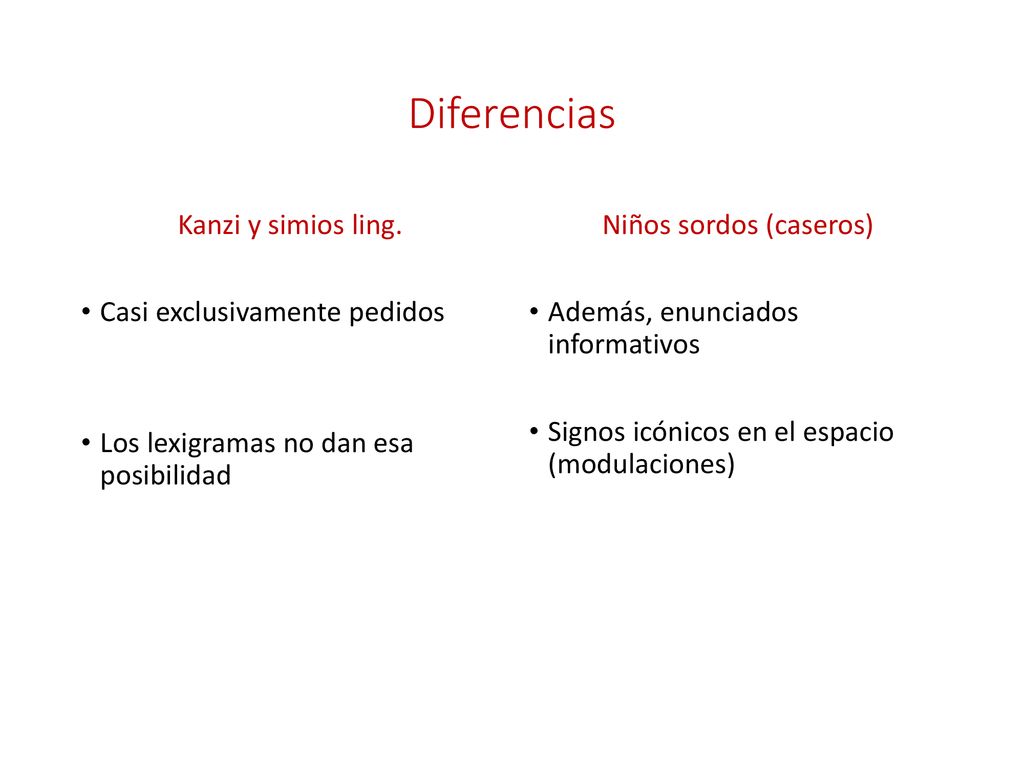 Diferencias

Kanzi y simios ling.

• Casi exclusivamente pedidos

• Los lexigramas no dan esa posibilidad

Niños sordos (caseros)

• Además, enunciados informativos

• Signos icónicos en el espacio (modulaciones)